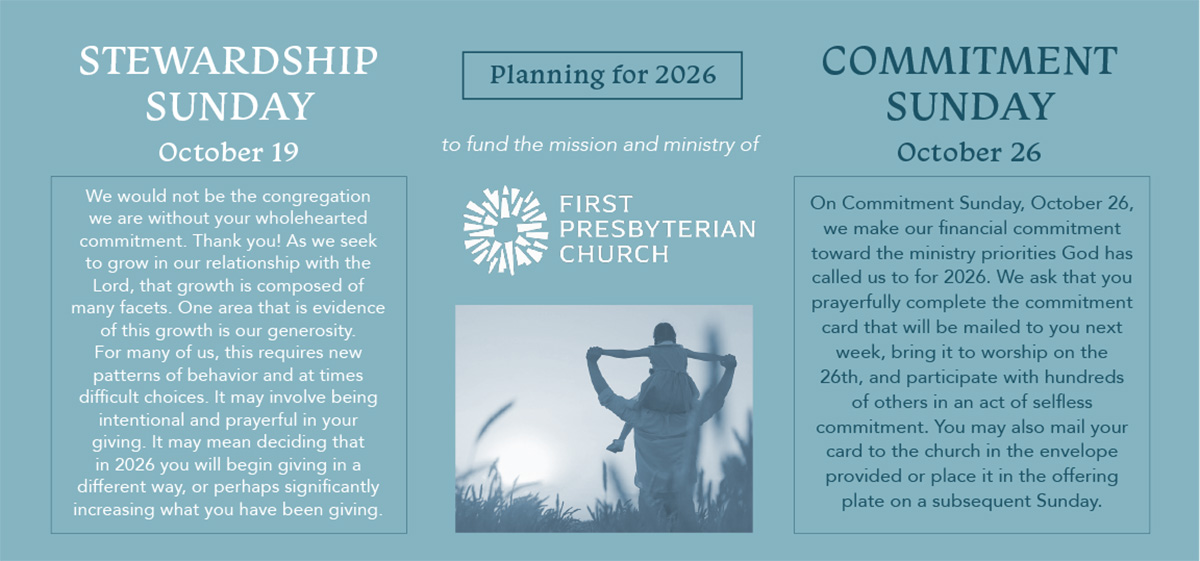 STEWARDSHIP SUNDAY

October 19

We would not be the congregation we are without your wholehearted commitment. Thank you! As we seek to grow in our relationship with the Lord, that growth is composed of many facets. One area that is evidence of this growth is our generosity. For many of us, this requires new patterns of behavior and at times difficult choices. It may involve being intentional and prayerful in your giving. It may mean deciding that in 2026 you will begin giving in a different way, or perhaps significantly increasing what you have been giving.

Planning for 2026

to fund the mission and ministry of

FIRST PRESBYTERIAN CHURCH

COMMITMENT SUNDAY

October 26

On Commitment Sunday, October 26, we make our financial commitment toward the ministry priorities God has called us to for 2026. We ask that you prayerfully complete the commitment card that will be mailed to you next week, bring it to worship on the 26th, and participate with hundreds of others in an act of selfless commitment. You may also mail your card to the church in the envelope provided or place it in the offering plate on a subsequent Sunday.